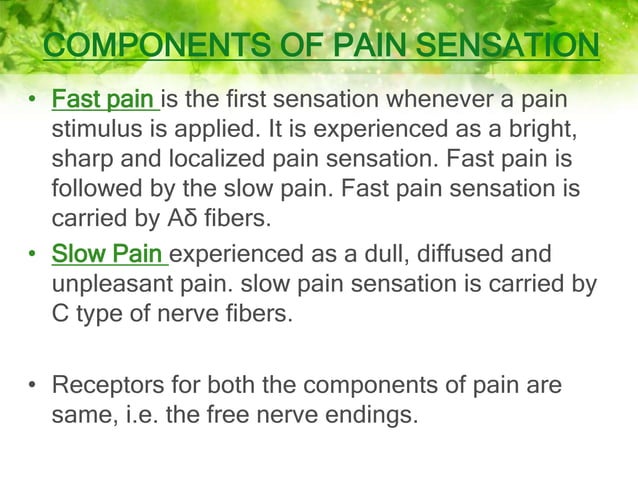 COMPONENTS OF PAIN SENSATION

• Fast pain is the first sensation whenever a pain stimulus is applied. It is experienced as a bright, sharp and localized pain sensation. Fast pain is followed by the slow pain. Fast pain sensation is carried by Aδ fibers.

• Slow Pain experienced as a dull, diffused and unpleasant pain. slow pain sensation is carried by C type of nerve fibers.

• Receptors for both the components of pain are same, i.e. the free nerve endings.